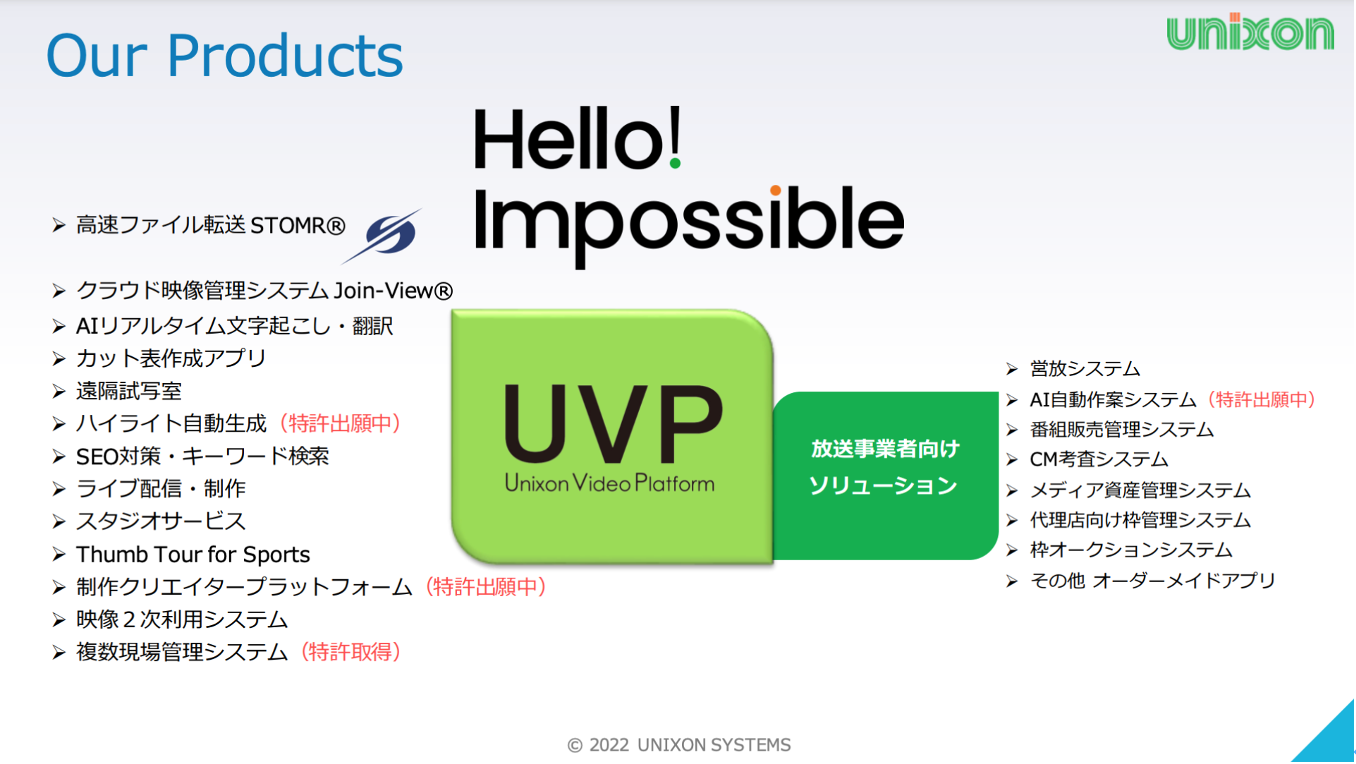 Our Products

unixon

Hello!
Impossible

➢ 高速ファイル転送 STOMR®
➢ クラウド映像管理システム Join-View®
➢ AIリアルタイム文字起こし・翻訳
➢ カット表作成アプリ
➢ 遠隔試写室
➢ ハイライト自動生成（特許出願中）
➢ SEO対策・キーワード検索
➢ ライブ配信・制作
➢ スタジオサービス
➢ Thumb Tour for Sports
➢ 制作クリエイタープラットフォーム（特許出願中）
➢ 映像２次利用システム
➢ 複数現場管理システム（特許取得）

UVP
Unixon Video Platform

放送事業者向け
ソリューション

➢ 営放システム
➢ AI自動作案システム（特許出願中）
➢ 番組販売管理システム
➢ CM考査システム
➢ メディア資産管理システム
➢ 代理店向け枠管理システム
➢ 枠オークションシステム
➢ その他 オーダーメイドアプリ

© 2022 UNIXON SYSTEMS